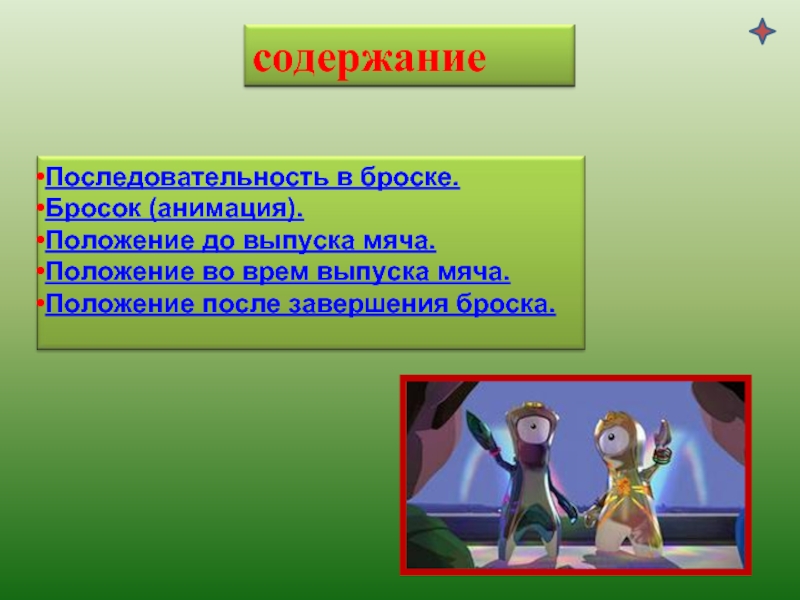 содержание

•Последовательность в броске.
•Бросок (анимация).
•Положение до выпуска мяча.
•Положение во врем выпуска мяча.
•Положение после завершения броска.